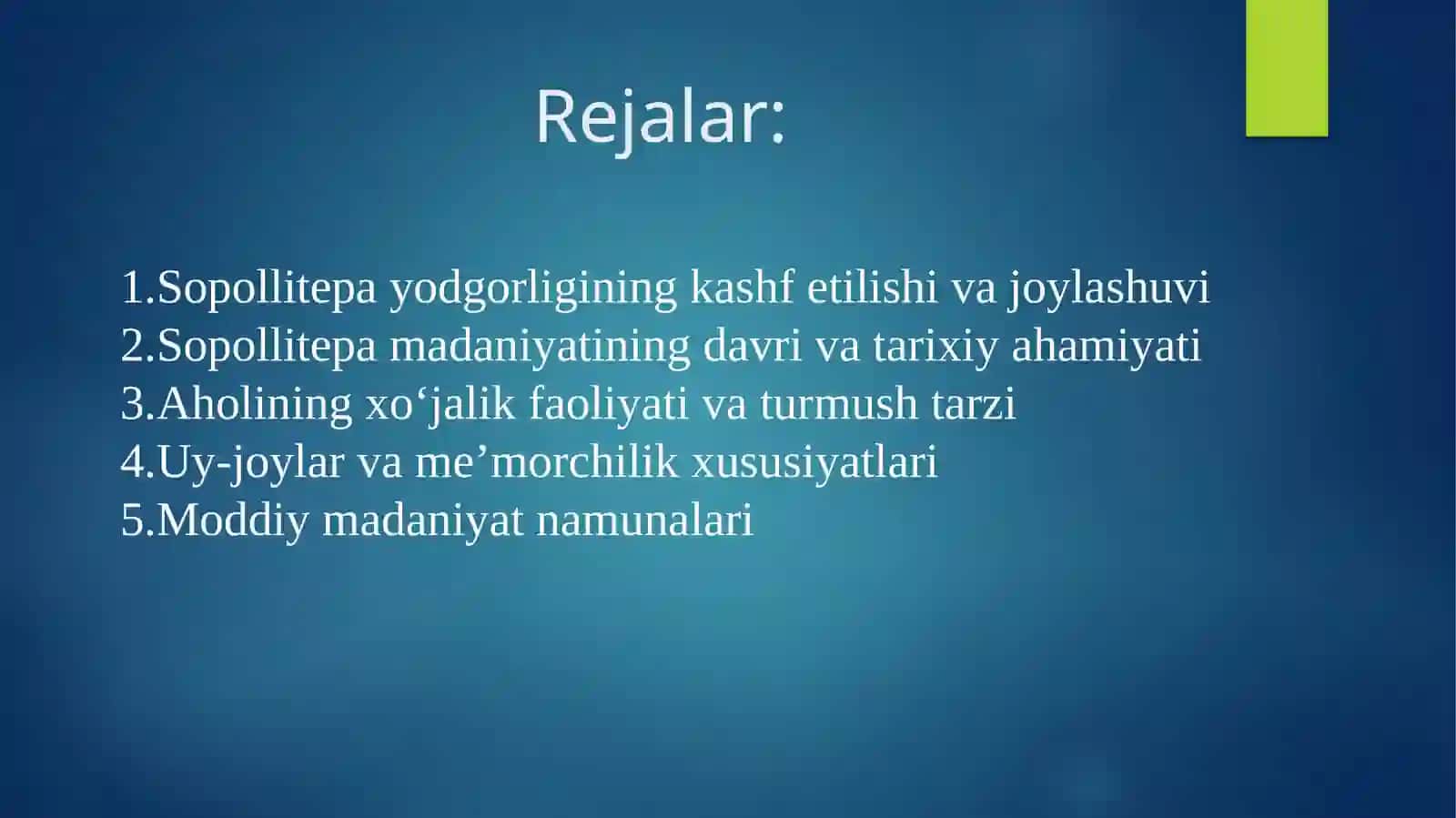 Rejalar:

1.Sopollitepa yodgorligining kashf etilishi va joylashuvi
2.Sopollitepa madaniyatining davri va tarixiy ahamiyati
3.Aholining xo‘jalik faoliyati va turmush tarzi
4.Uy-joylar va me’morchilik xususiyatlari
5.Moddiy madaniyat namunalari